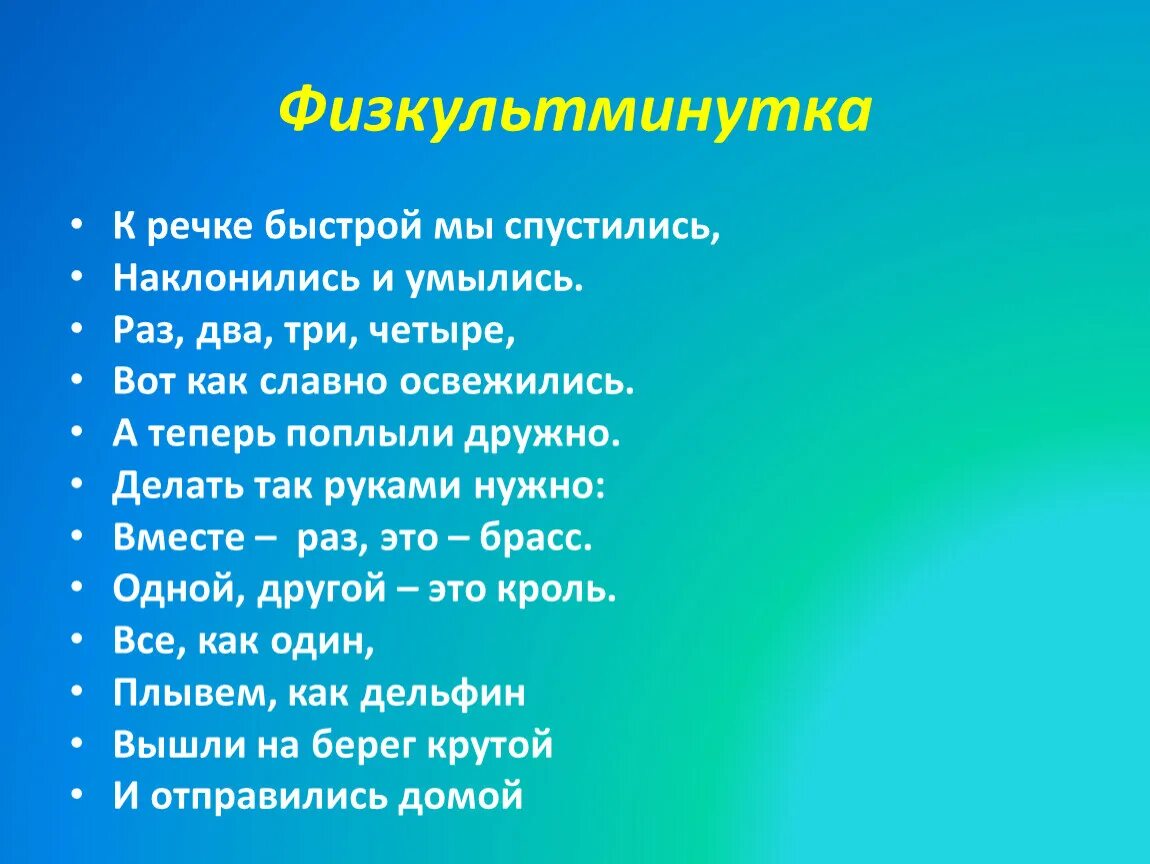 Физкультминутка

• К речке быстрой мы спустились,
• Наклонились и умылись.
• Раз, два, три, четыре,
• Вот как славно освежились.
• А теперь поплыли дружно.
• Делать так руками нужно:
• Вместе – раз, это – брасс.
• Одной, другой – это кроль.
• Все, как один,
• Плывем, как дельфин
• Вышли на берег крутой
• И отправились домой